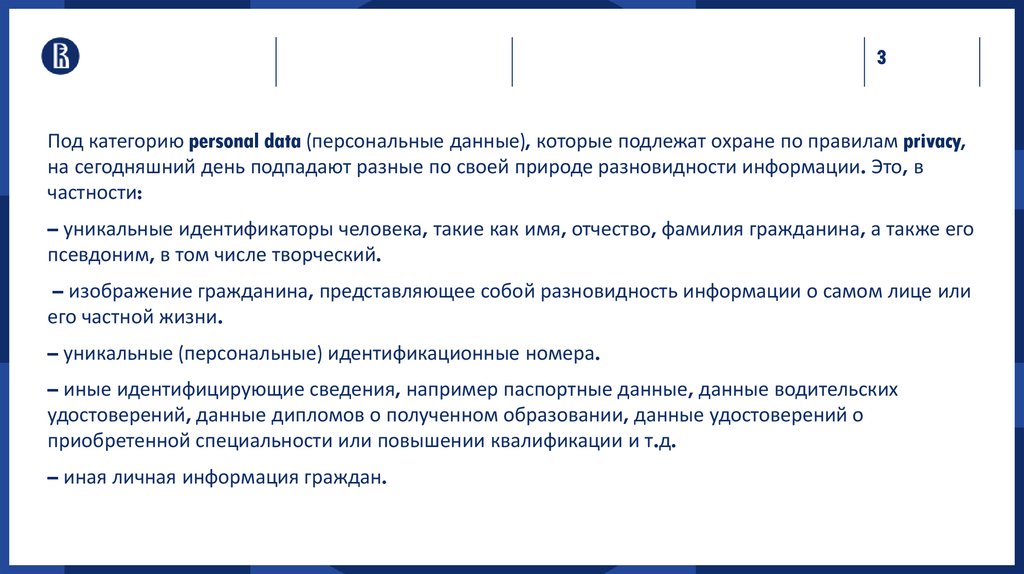 3

Под категорию personal data (персональные данные), которые подлежат охране по правилам privacy, на сегодняшний день подпадают разные по своей природе разновидности информации. Это, в частности:

– уникальные идентификаторы человека, такие как имя, отчество, фамилия гражданина, а также его псевдоним, в том числе творческий.

– изображение гражданина, представляющее собой разновидность информации о самом лице или его частной жизни.

– уникальные (персональные) идентификационные номера.

– иные идентифицирующие сведения, например паспортные данные, данные водительских удостоверений, данные дипломов о полученном образовании, данные удостоверений о приобретенной специальности или повышении квалификации и т.д.

– иная личная информация граждан.